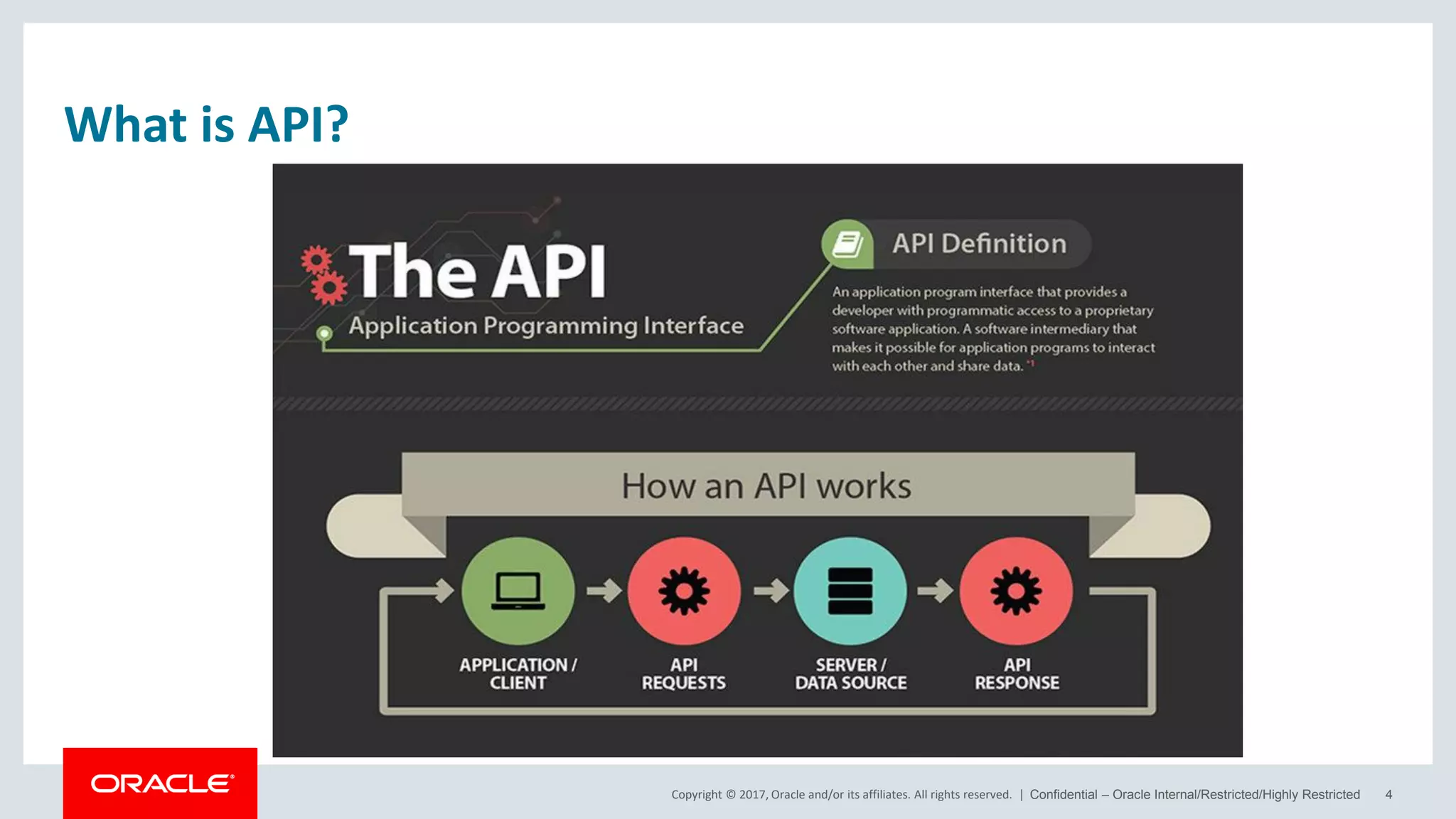 What is API?

The API
Application Programming Interface

API Definition

An application program interface that provides a developer with programmatic access to a proprietary software application. A software intermediary that makes it possible for application programs to interact with each other and share data. *1

How an API works

APPLICATION / CLIENT

API REQUESTS

SERVER / DATA SOURCE

API RESPONSE

ORACLE

Copyright © 2017, Oracle and/or its affiliates. All rights reserved. | Confidential – Oracle Internal/Restricted/Highly Restricted 4